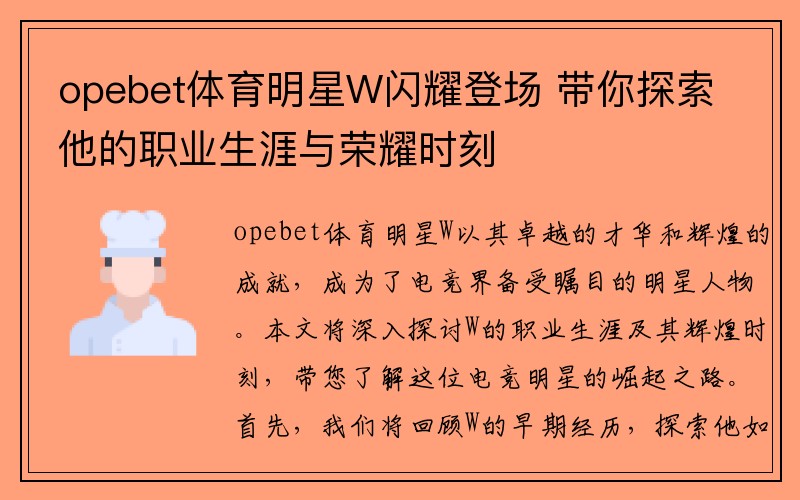 opebet体育明星W闪耀登场 带你探索他的职业生涯与荣耀时刻

opebet体育明星W以其卓越的才华和辉煌的成就，成为了电竞界备受瞩目的明星人物。本文将深入探讨W的职业生涯及其辉煌时刻，带您了解这位电竞明星的崛起之路。首先，我们将回顾W的早期经历，探索他如